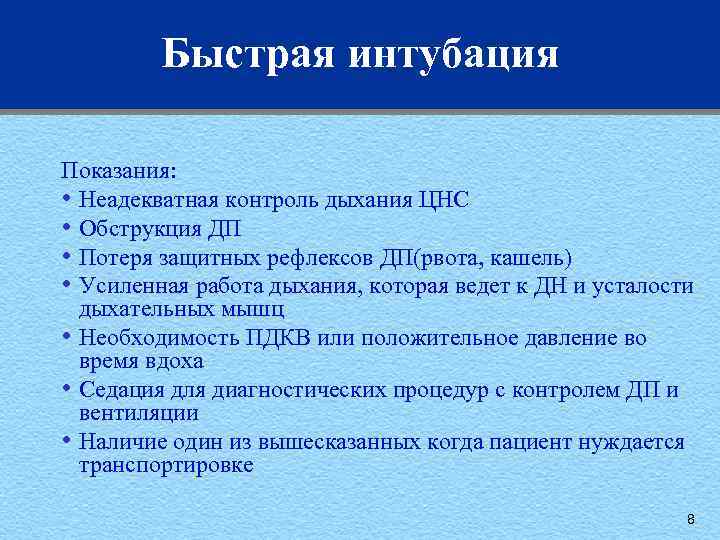 Быстрая интубация

Показания:
• Неадекватная контроль дыхания ЦНС
• Обструкция ДП
• Потеря защитных рефлексов ДП(рвота, кашель)
• Усиленная работа дыхания, которая ведет к ДН и усталости дыхательных мышц
• Необходимость ПДКВ или положительное давление во время вдоха
• Седация для диагностических процедур с контролем ДП и вентиляции
• Наличие один из вышесказанных когда пациент нуждается транспортировке

8